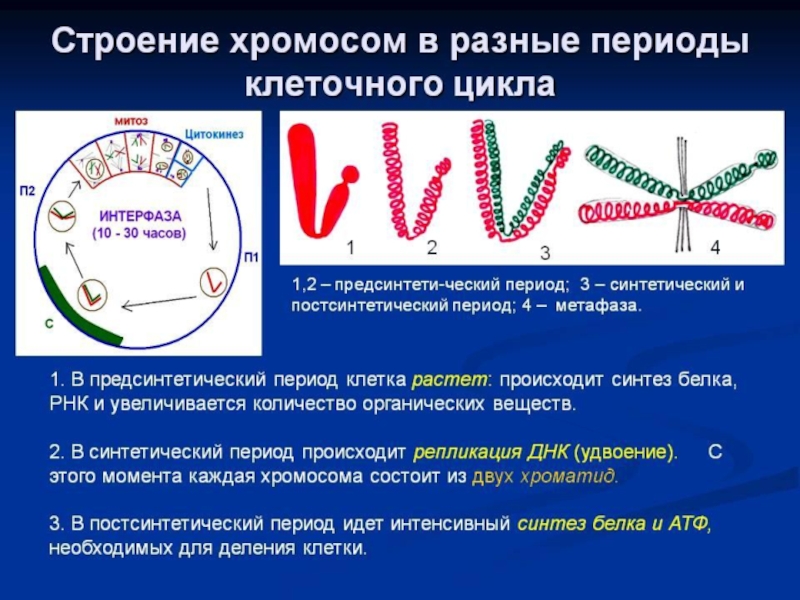 Строение хромосом в разные периоды клеточного цикла

митоз

Цитокинез

П2

ИНТЕРФАЗА
(10 - 30 часов)

П1

С

1

2

3

4

1,2 – предсинтети-ческий период; 3 – синтетический и постсинтетический период; 4 – метафаза.

1. В предсинтетический период клетка растет: происходит синтез белка, РНК и увеличивается количество органических веществ.

2. В синтетический период происходит репликация ДНК (удвоение). С этого момента каждая хромосома состоит из двух хроматид.

3. В постсинтетический период идет интенсивный синтез белка и АТФ, необходимых для деления клетки.